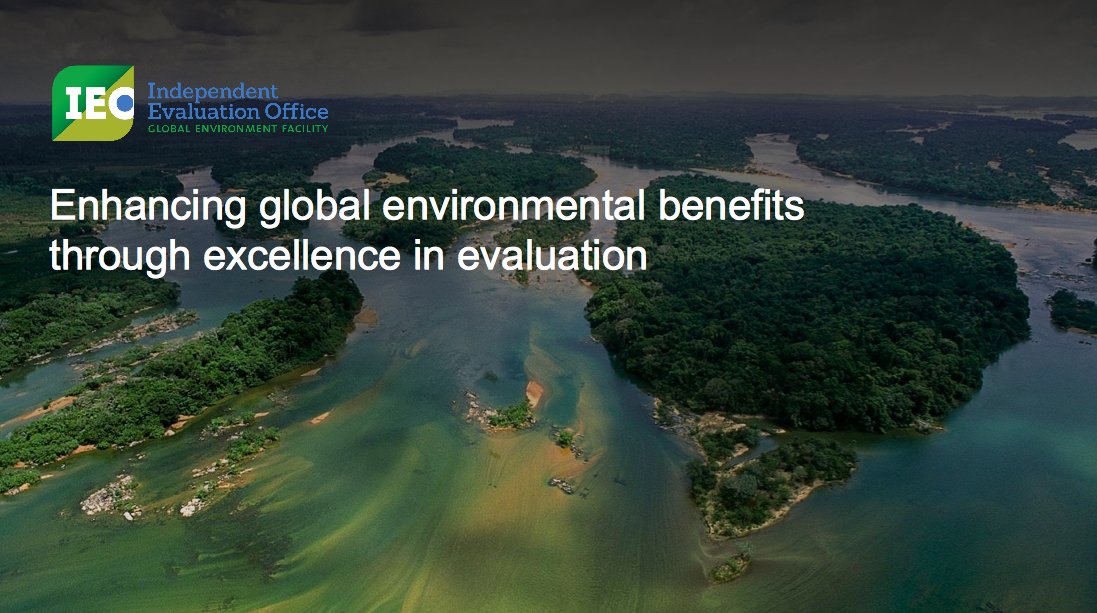 IEO Independent Evaluation Office
GLOBAL ENVIRONMENT FACILITY

Enhancing global environmental benefits through excellence in evaluation